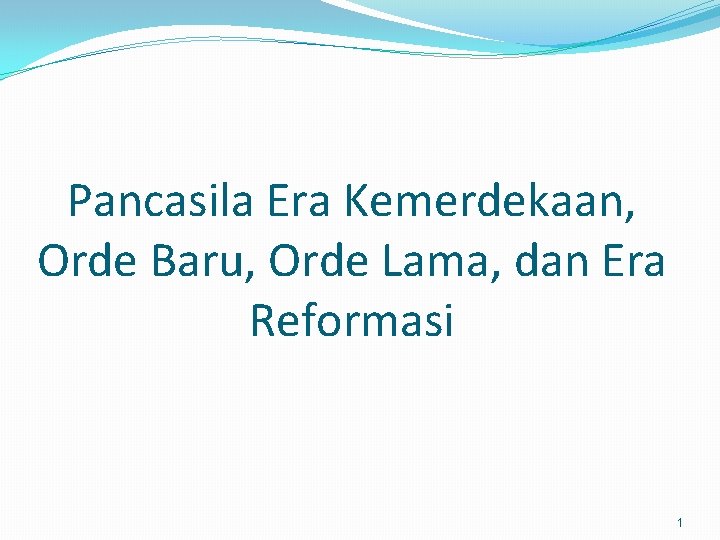 Pancasila Era Kemerdekaan, Orde Baru, Orde Lama, dan Era Reformasi

1